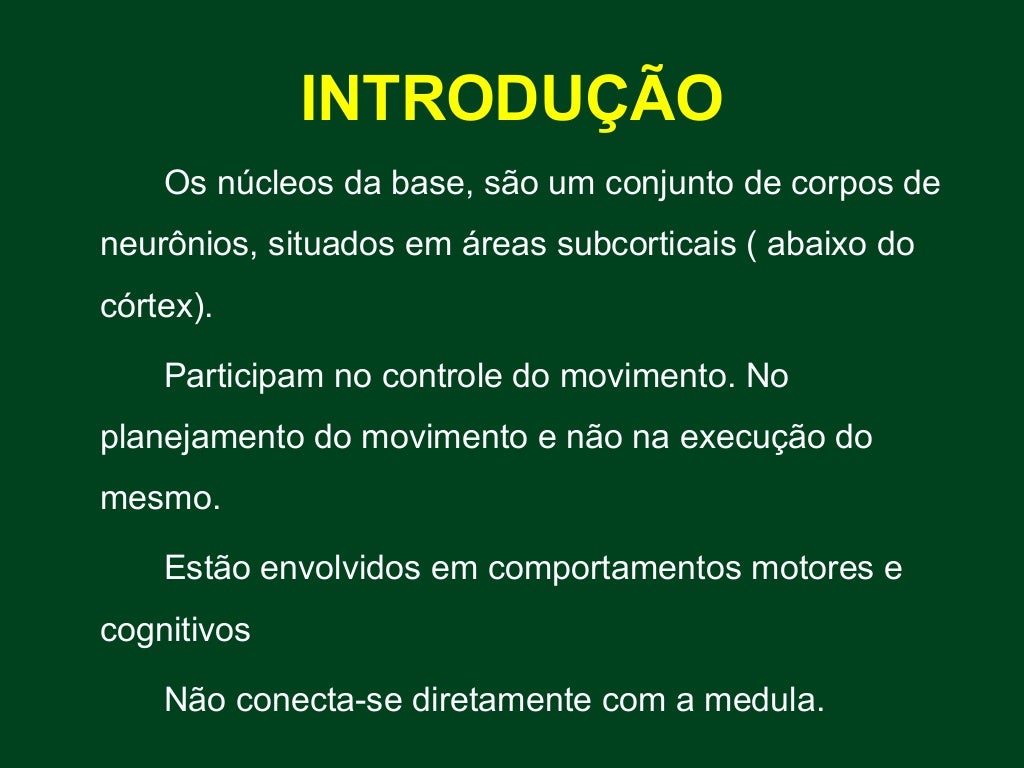 INTRODUÇÃO

Os núcleos da base, são um conjunto de corpos de neurônios, situados em áreas subcorticais ( abaixo do córtex).

Participam no controle do movimento. No planejamento do movimento e não na execução do mesmo.

Estão envolvidos em comportamentos motores e cognitivos

Não conecta-se diretamente com a medula.